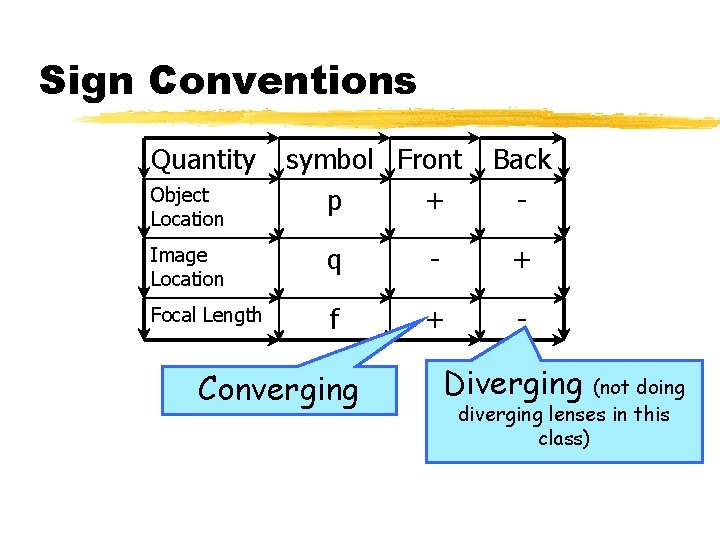 Sign Conventions

| Quantity | symbol | Front | Back |
|---|---|---|---|
| Object Location | p | + | - |
| Image Location | q | - | + |
| Focal Length | f | + | - |

Converging

Diverging (not doing diverging lenses in this class)